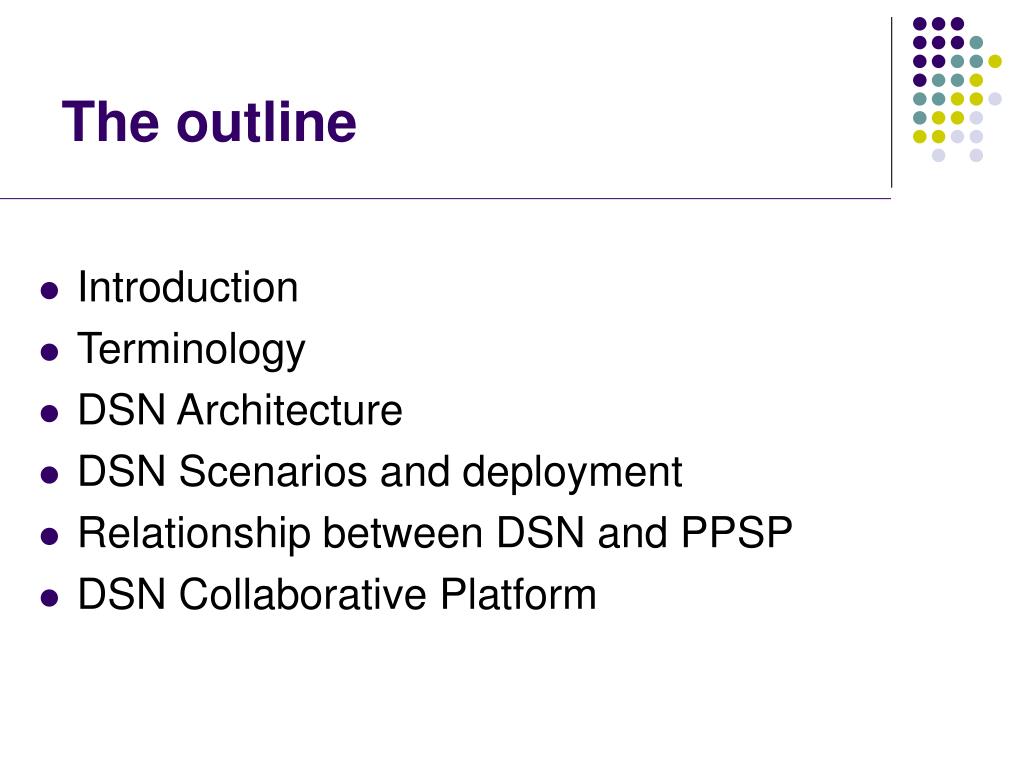 The outline

- Introduction
- Terminology
- DSN Architecture
- DSN Scenarios and deployment
- Relationship between DSN and PPSP
- DSN Collaborative Platform